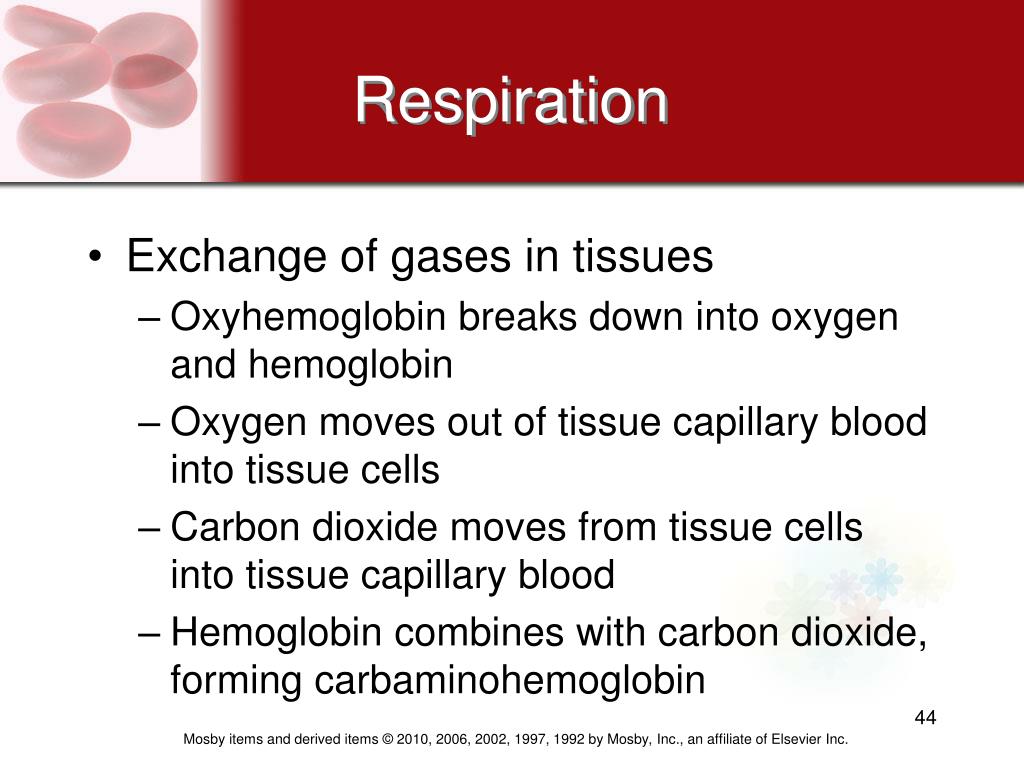 Respiration

• Exchange of gases in tissues
– Oxyhemoglobin breaks down into oxygen and hemoglobin
– Oxygen moves out of tissue capillary blood into tissue cells
– Carbon dioxide moves from tissue cells into tissue capillary blood
– Hemoglobin combines with carbon dioxide, forming carbaminohemoglobin

44

Mosby items and derived items © 2010, 2006, 2002, 1997, 1992 by Mosby, Inc., an affiliate of Elsevier Inc.